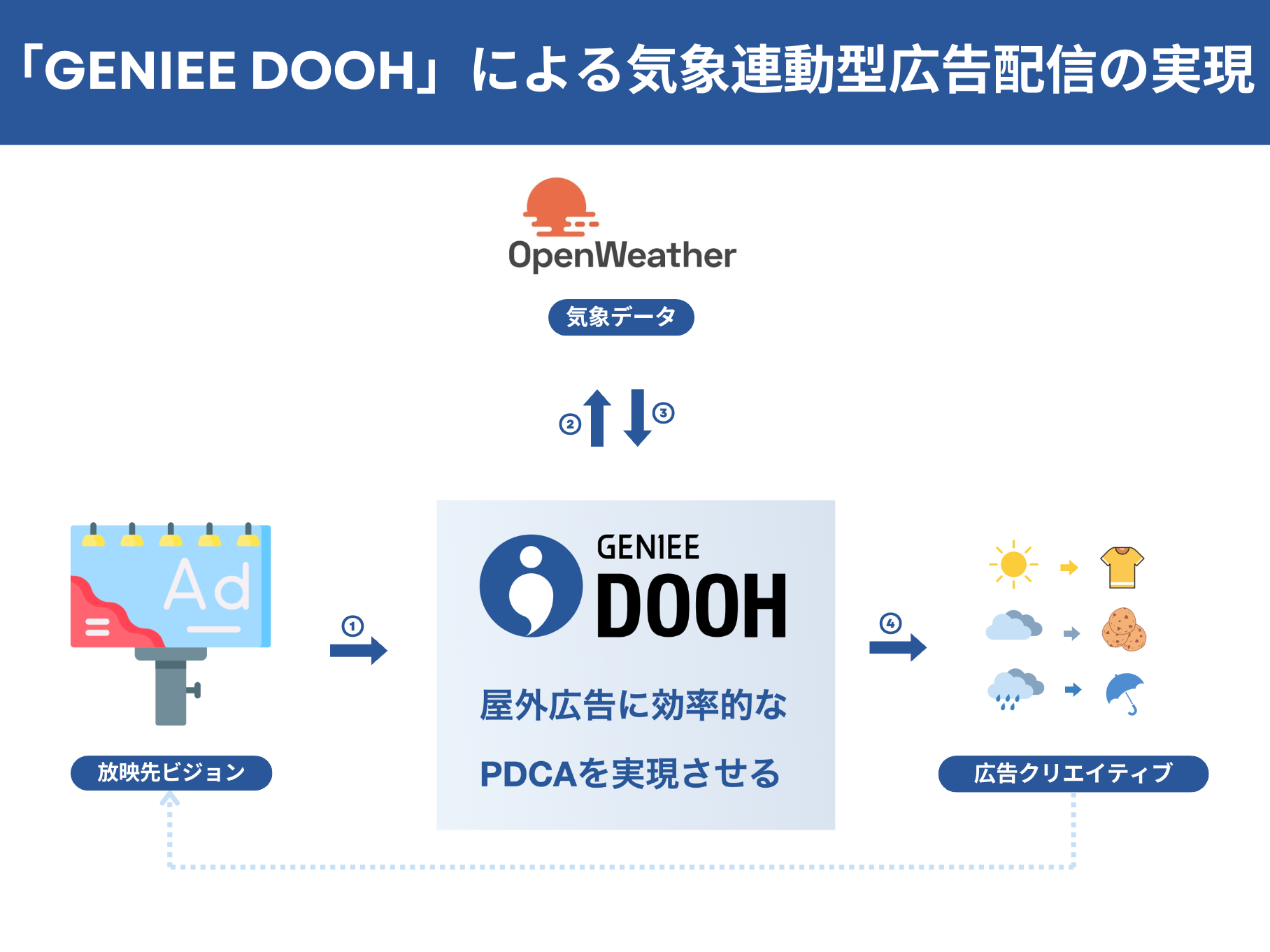 「GENIEE DOOH」による気象連動型広告配信の実現

OpenWeather

気象データ

②

③

Ad

放映先ビジョン

①

GENIEE
DOOH

屋外広告に効率的な
PDCAを実現させる

④

広告クリエイティブ